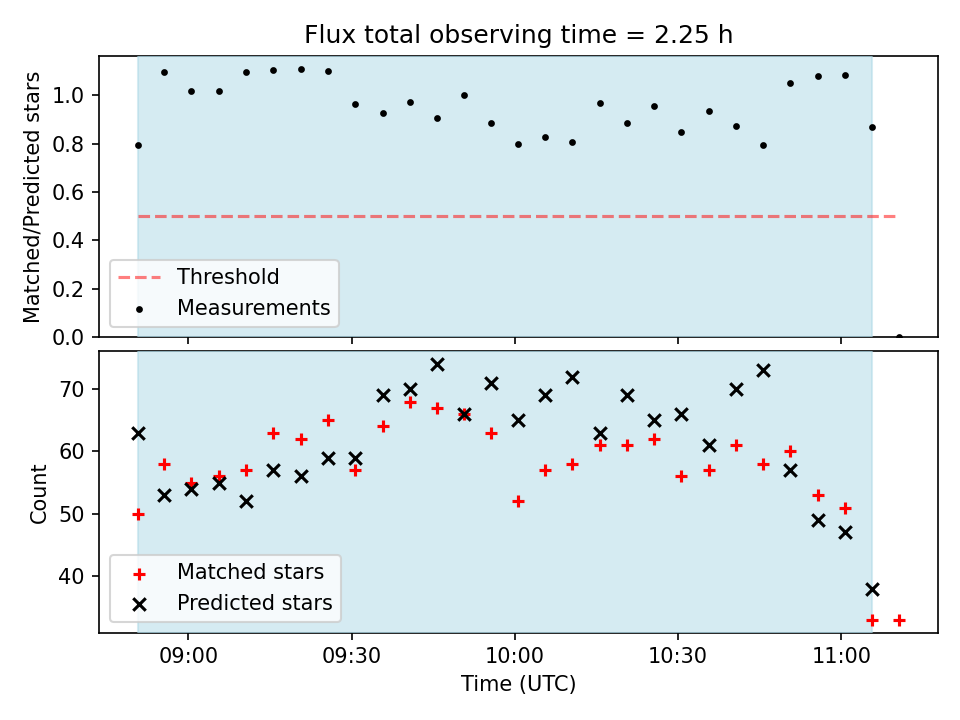 Flux total observing time = 2.25 h

Matched/Predicted stars

1.0
0.8
0.6
0.4
0.2
0.0

Threshold
Measurements

Count

70
60
50
40

Matched stars
Predicted stars

09:00
09:30
10:00
10:30
11:00

Time (UTC)